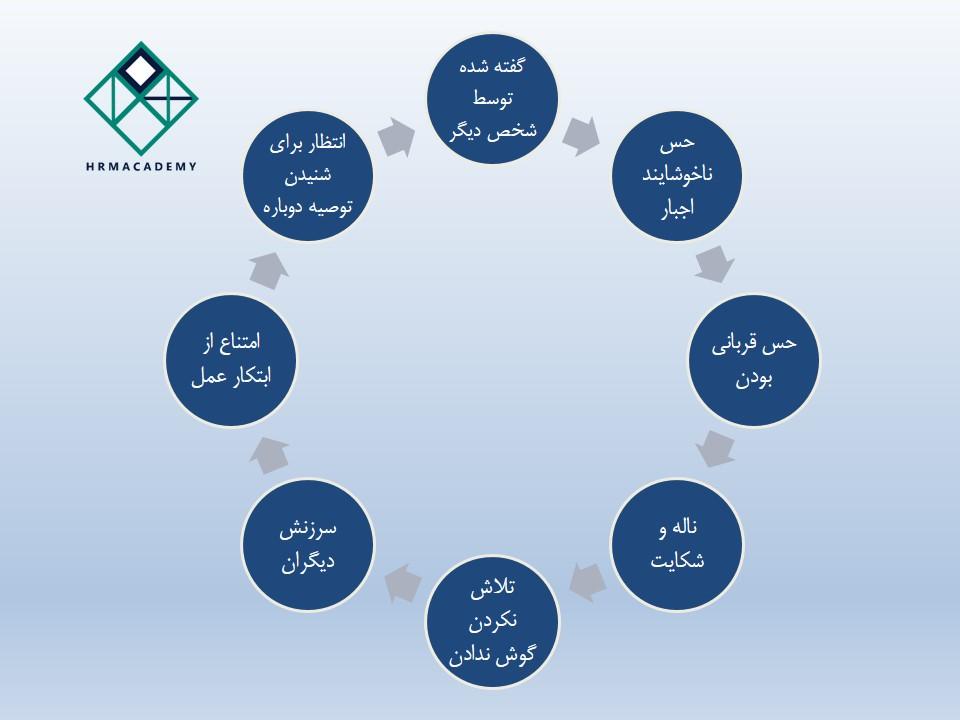 HRMACADEMY

گفته شده
توسط
شخص دیگر

حس
ناخوشایند
اجبار

حس قربانی
بودن

ناله و
شکایت

تلاش
نکردن
گوش ندادن

سرزنش
دیگران

امتناع از
ابتکار عمل

انتظار برای
شنیدن
توصیه دوباره